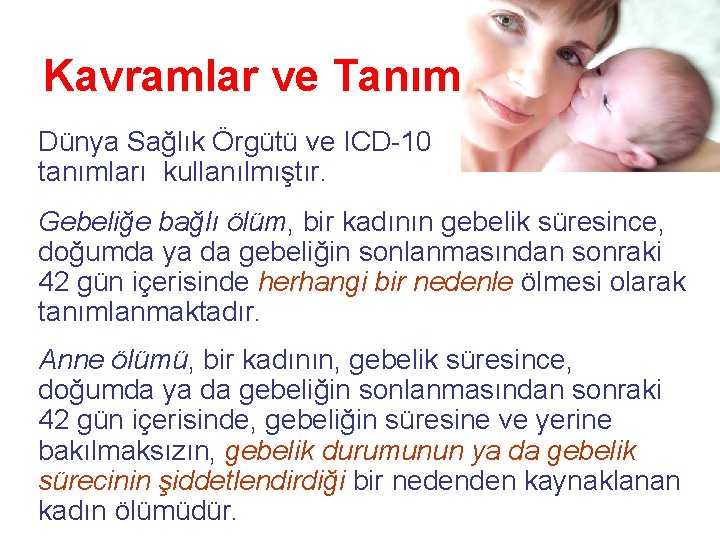 Kavramlar ve Tanım

Dünya Sağlık Örgütü ve ICD-10 tanımları kullanılmıştır.

Gebeliğe bağlı ölüm, bir kadının gebelik süresince, doğumda ya da gebeliğin sonlanmasından sonraki 42 gün içerisinde herhangi bir nedenle ölmesi olarak tanımlanmaktadır.

Anne ölümü, bir kadının, gebelik süresince, doğumda ya da gebeliğin sonlanmasından sonraki 42 gün içerisinde, gebeliğin süresine ve yerine bakılmaksızın, gebelik durumunun ya da gebelik sürecinin şiddetlendirdiği bir nedenden kaynaklanan kadın ölümüdür.